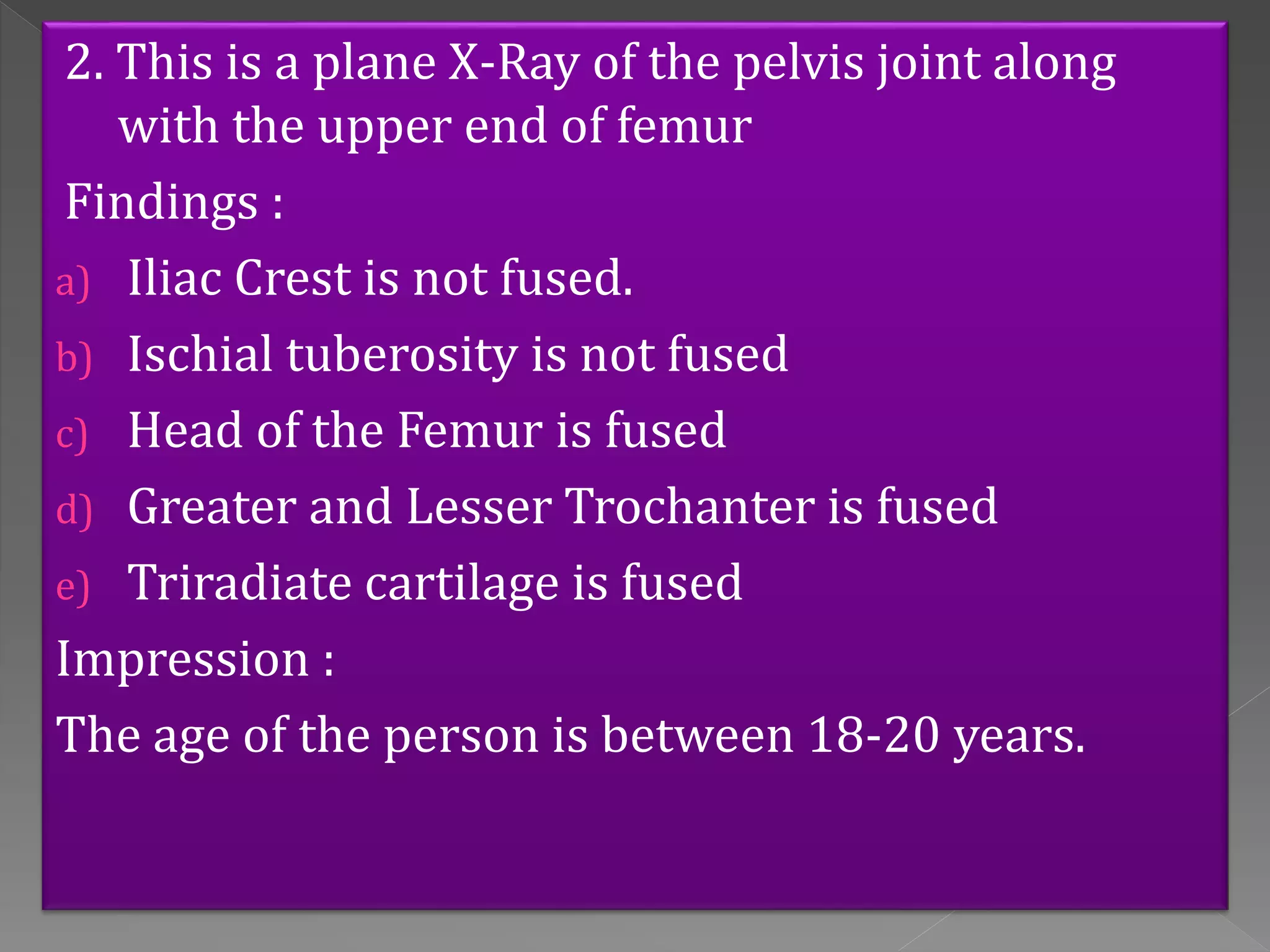 2. This is a plane X-Ray of the pelvis joint along with the upper end of femur

Findings :

a) Iliac Crest is not fused.

b) Ischial tuberosity is not fused

c) Head of the Femur is fused

d) Greater and Lesser Trochanter is fused

e) Triradiate cartilage is fused

Impression :

The age of the person is between 18-20 years.